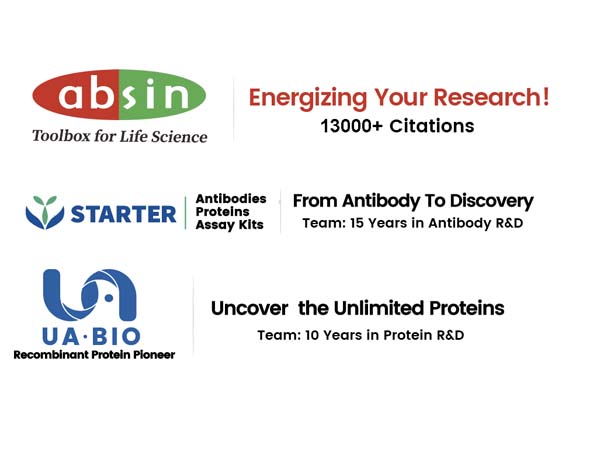 absin
Toolbox for Life Science

Energizing Your Research!
13000+ Citations

STARTER
Antibodies
Proteins
Assay Kits

From Antibody To Discovery
Team: 15 Years in Antibody R&D

UA·BIO
Recombinant Protein Pioneer

Uncover the Unlimited Proteins
Team: 10 Years in Protein R&D